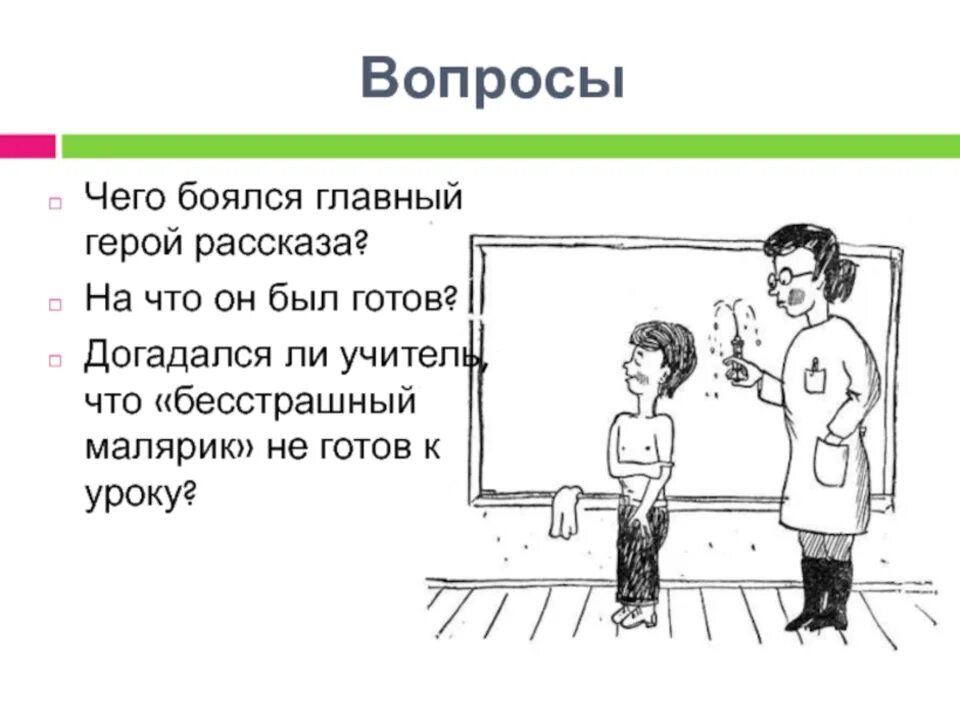 Вопросы

Чего боялся главный герой рассказа?

На что он был готов?

Догадался ли учитель, что «бесстрашный малярик» не готов к уроку?